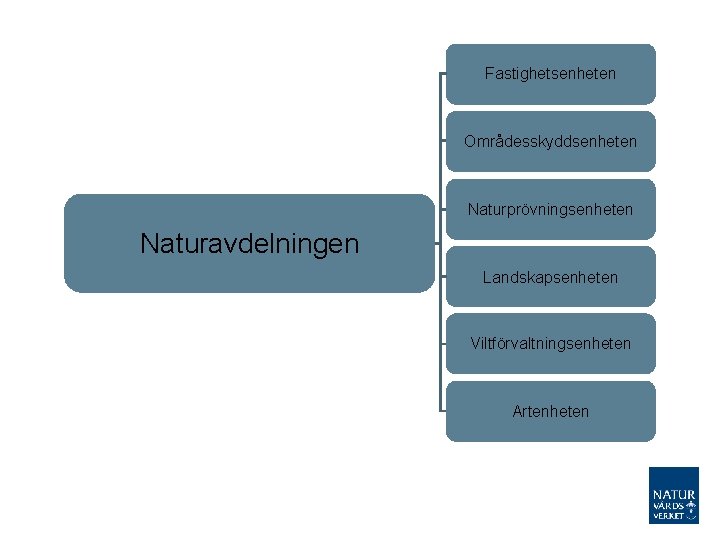 Naturavdelningen

Fastighetsenheten

Områdesskyddsenheten

Naturprövningsenheten

Landskapsenheten

Viltförvaltningsenheten

Artenheten

NATUR VÅRDS VERKET